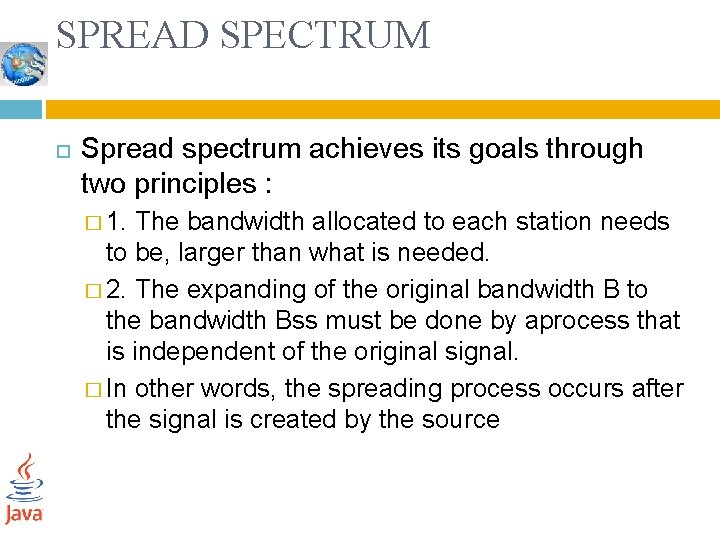 SPREAD SPECTRUM

Spread spectrum achieves its goals through two principles :

1. The bandwidth allocated to each station needs to be, larger than what is needed.

2. The expanding of the original bandwidth B to the bandwidth Bss must be done by aprocess that is independent of the original signal.

In other words, the spreading process occurs after the signal is created by the source

Java